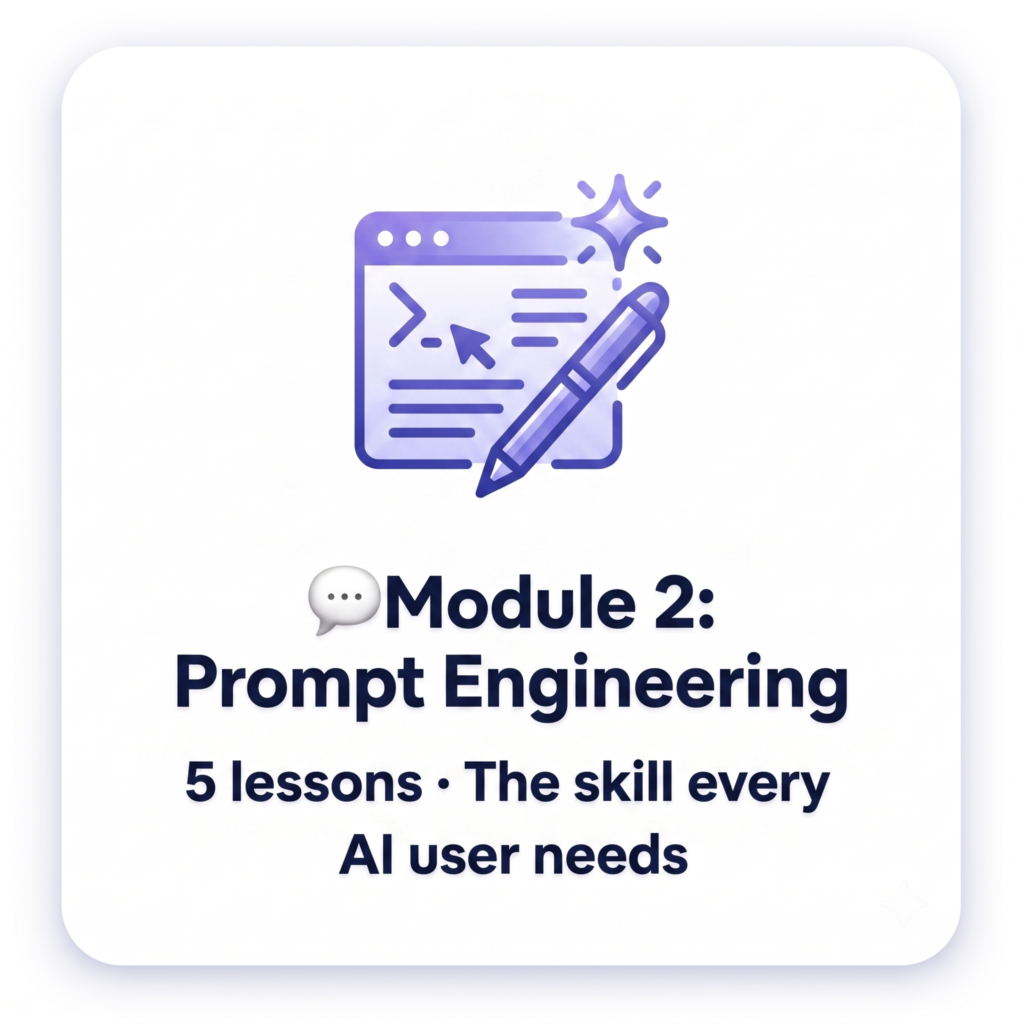 💬Module 2:
Prompt Engineering

5 lessons · The skill every AI user needs